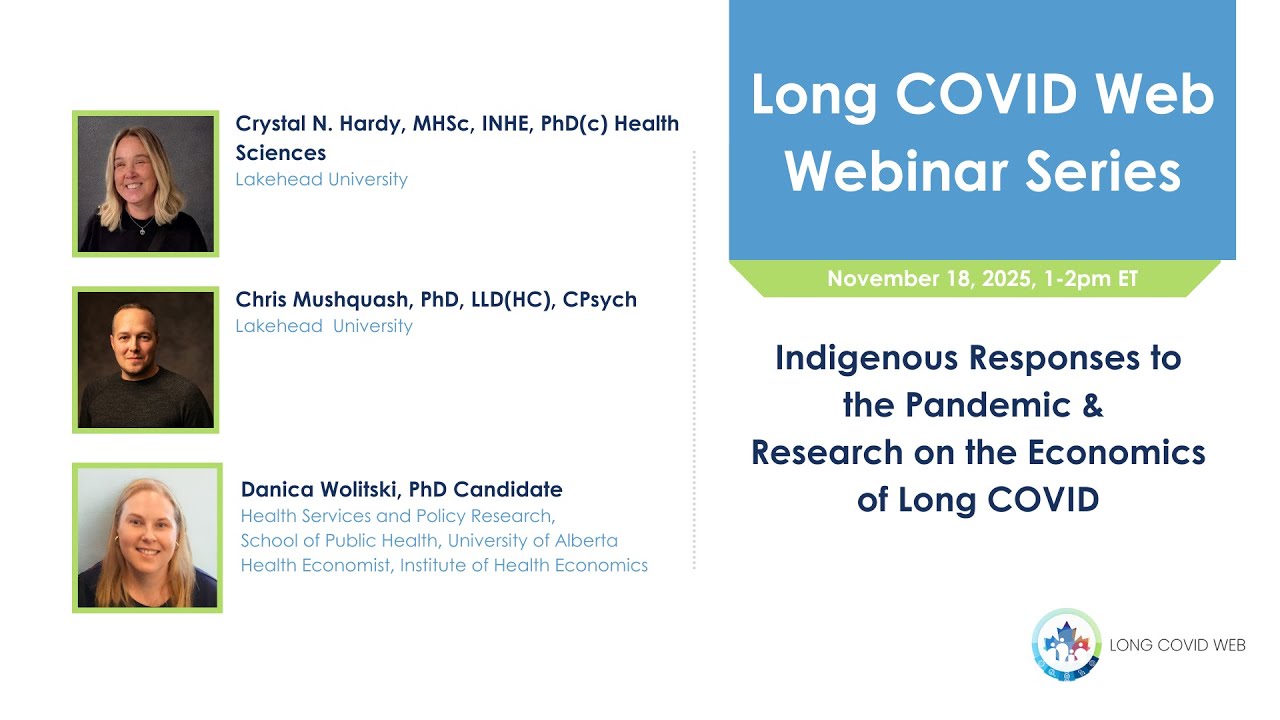 Crystal N. Hardy, MHSc, INHE, PhD(c) Health Sciences
Lakehead University

Chris Mushquash, PhD, LLD(HC), CPsych
Lakehead University

Danica Wolitski, PhD Candidate
Health Services and Policy Research, School of Public Health, University of Alberta
Health Economist, Institute of Health Economics

Long COVID Web Webinar Series

November 18, 2025, 1-2pm ET

Indigenous Responses to the Pandemic & Research on the Economics of Long COVID

LONG COVID WEB